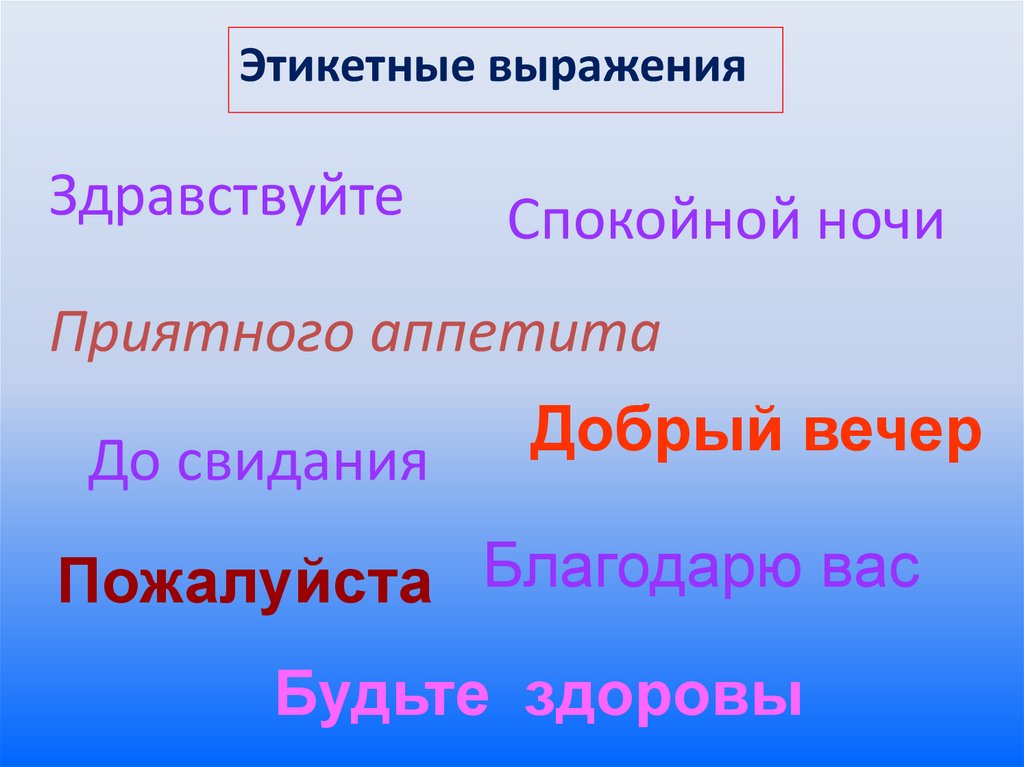 Этикетные выражения

Здравствуйте

Спокойной ночи

Приятного аппетита

Добрый вечер

До свидания

Пожалуйста

Благодарю вас

Будьте здоровы